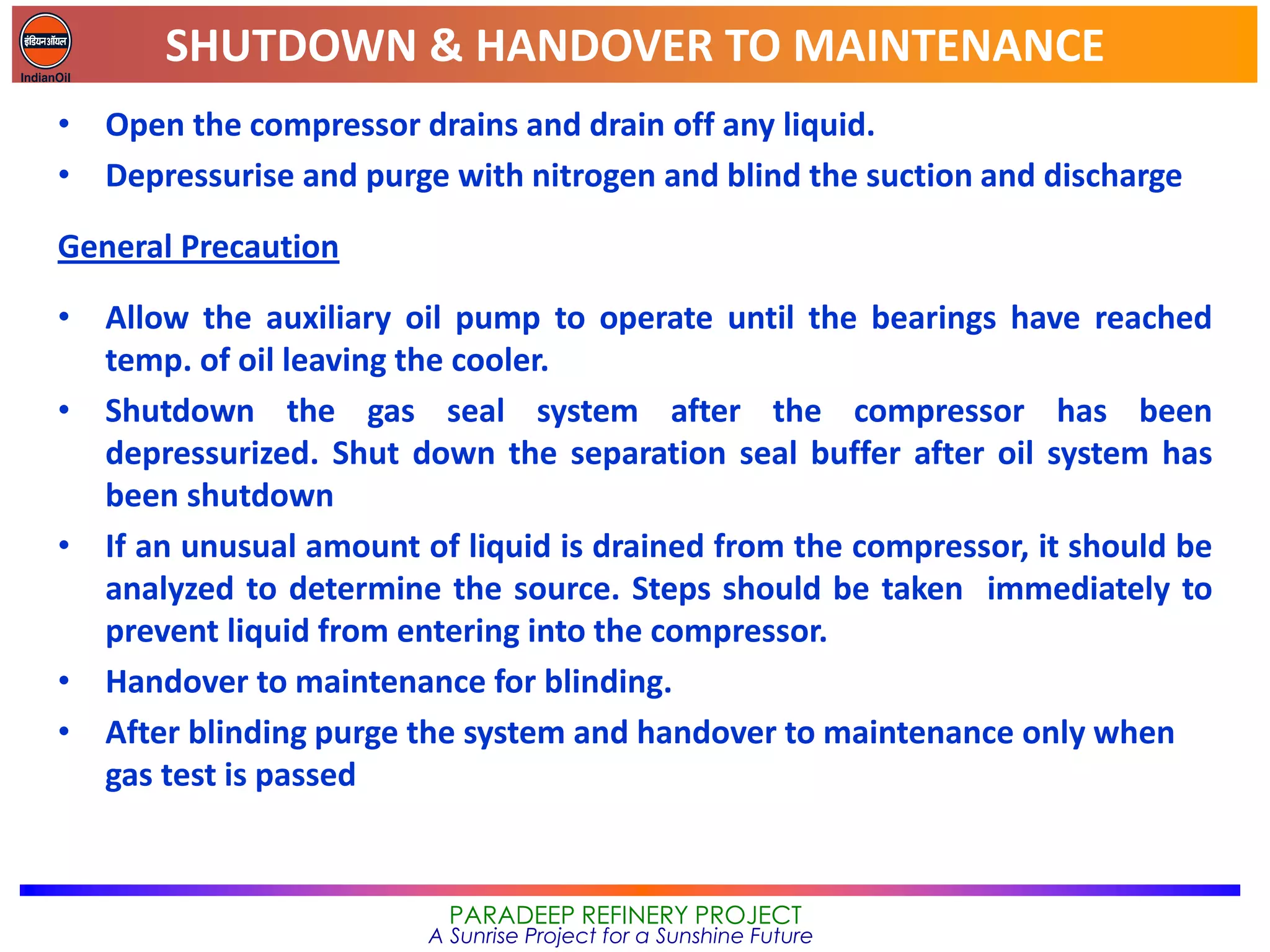 इंडियनऑयल
IndianOil

SHUTDOWN & HANDOVER TO MAINTENANCE

• Open the compressor drains and drain off any liquid.
• Depressurise and purge with nitrogen and blind the suction and discharge

General Precaution

• Allow the auxiliary oil pump to operate until the bearings have reached temp. of oil leaving the cooler.
• Shutdown the gas seal system after the compressor has been depressurized. Shut down the separation seal buffer after oil system has been shutdown
• If an unusual amount of liquid is drained from the compressor, it should be analyzed to determine the source. Steps should be taken immediately to prevent liquid from entering into the compressor.
• Handover to maintenance for blinding.
• After blinding purge the system and handover to maintenance only when gas test is passed

PARADEEP REFINERY PROJECT
A Sunrise Project for a Sunshine Future